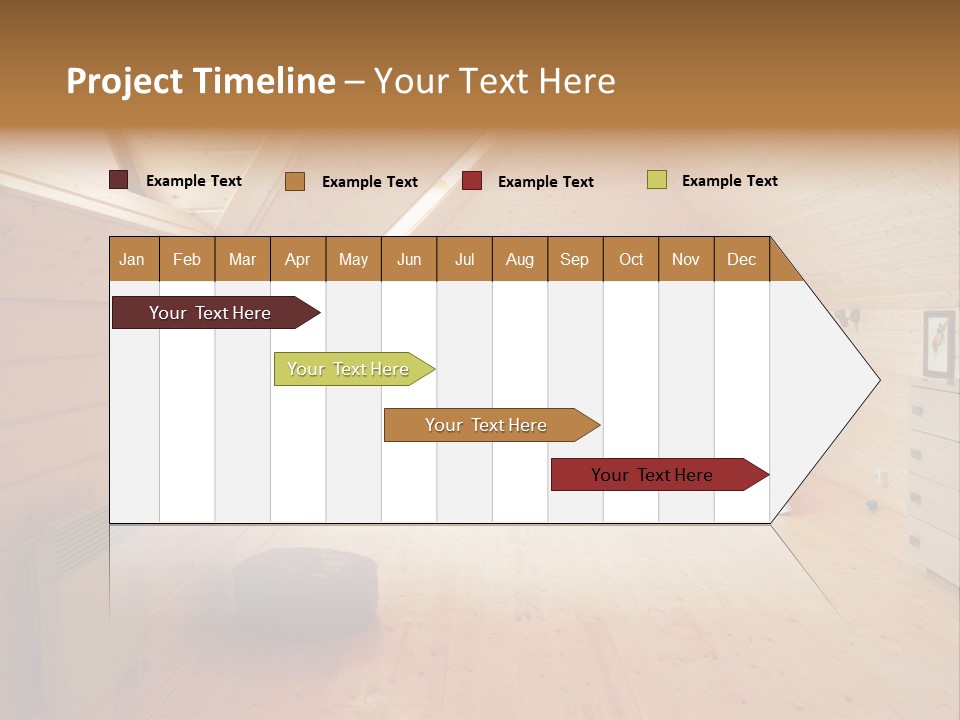 Project Timeline – Your Text Here

Example Text
Example Text
Example Text
Example Text

| Jan | Feb | Mar | Apr | May | Jun | Jul | Aug | Sep | Oct | Nov | Dec |
|---|---|---|---|---|---|---|---|---|---|---|---|

Your Text Here

Your Text Here

Your Text Here

Your Text Here